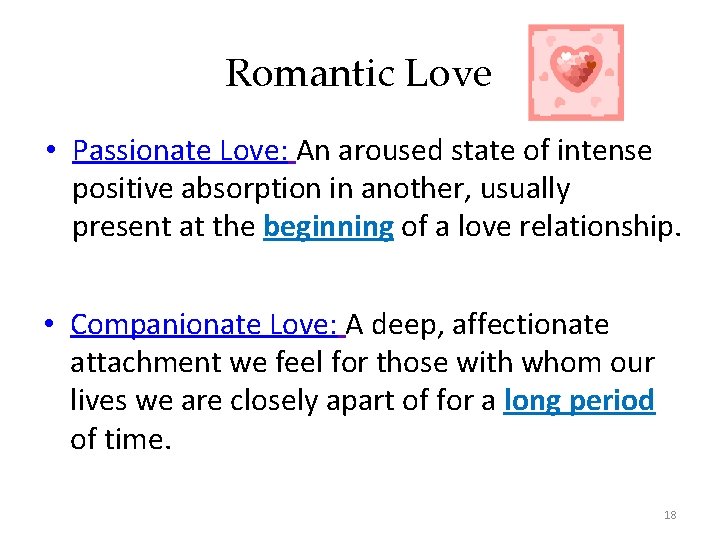 Romantic Love

• Passionate Love: An aroused state of intense positive absorption in another, usually present at the beginning of a love relationship.

• Companionate Love: A deep, affectionate attachment we feel for those with whom our lives we are closely apart of for a long period of time.

18